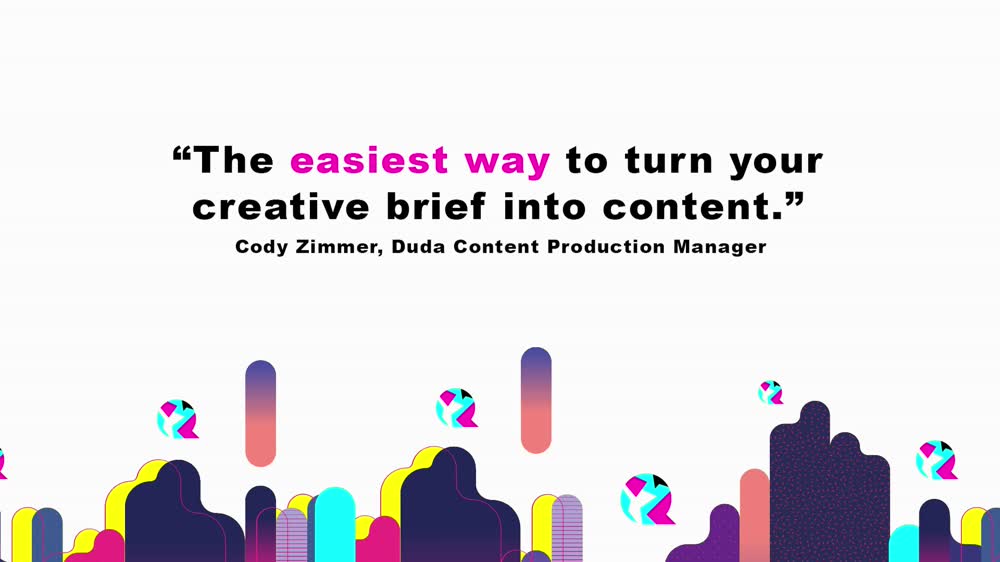 “The easiest way to turn your creative brief into content.”
Cody Zimmer, Duda Content Production Manager